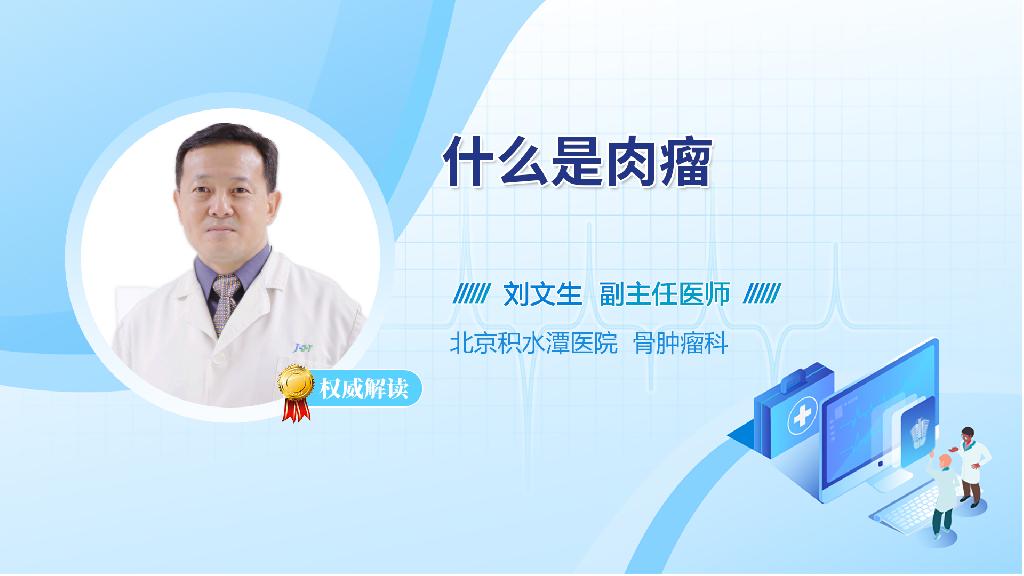 什么是肉瘤

刘文生 副主任医师

北京积水潭医院 骨肿瘤科

权威解读